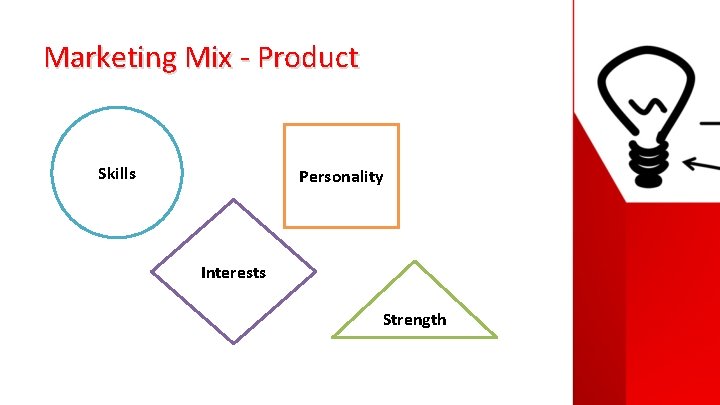 Marketing Mix - Product

Skills

Personality

Interests

Strength